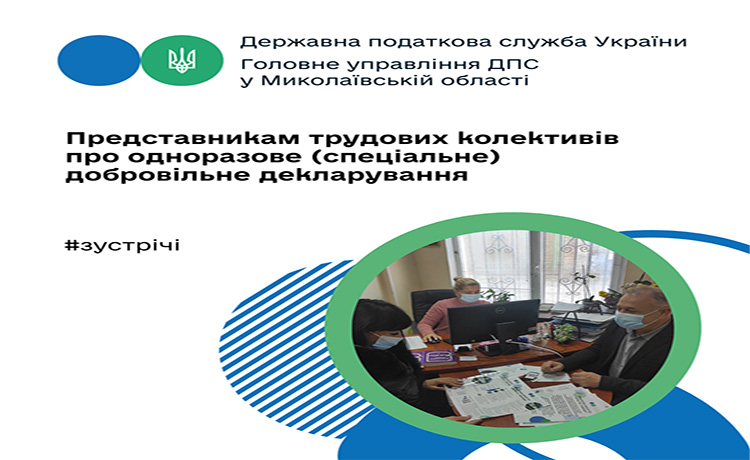 Державна податкова служба України
Головне управління ДПС у Миколаївській області

Представникам трудових колективів про одноразове (спеціальне) добровільне декларування

#зустрічі